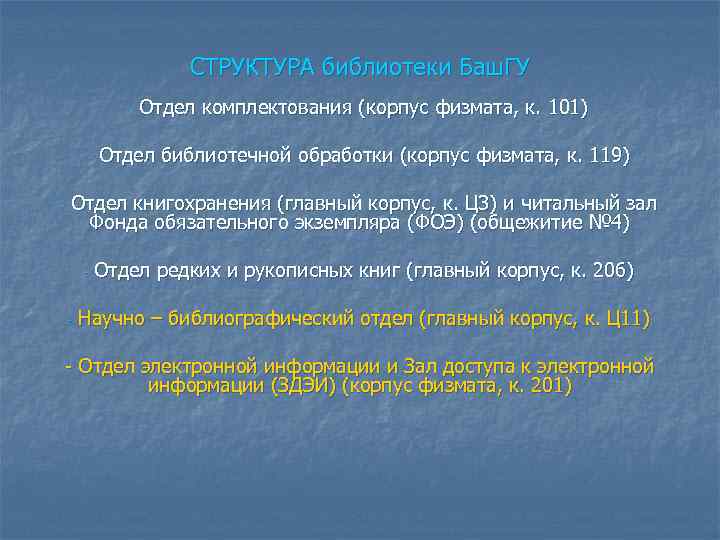 СТРУКТУРА библиотеки БашГУ

Отдел комплектования (корпус физмата, к. 101)

Отдел библиотечной обработки (корпус физмата, к. 119)

Отдел книгохранения (главный корпус, к. Ц3) и читальный зал Фонда обязательного экземпляра (ФОЭ) (общежитие №4)

Отдел редких и рукописных книг (главный корпус, к. 206)

Научно – библиографический отдел (главный корпус, к. Ц11)

- Отдел электронной информации и Зал доступа к электронной информации (ЗДЭИ) (корпус физмата, к. 201)